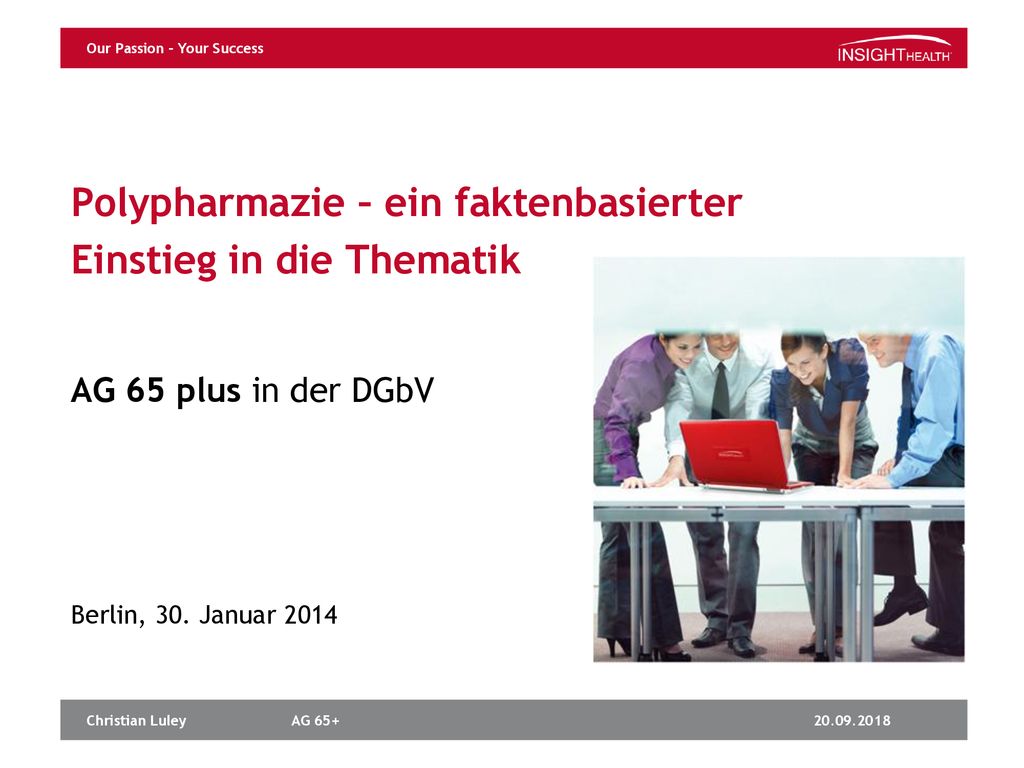 Our Passion – Your Success

INSIGHT HEALTH

Polypharmazie – ein faktenbasierter Einstieg in die Thematik

AG 65 plus in der DGbV

Berlin, 30. Januar 2014

Christian Luley AG 65+ 20.09.2018